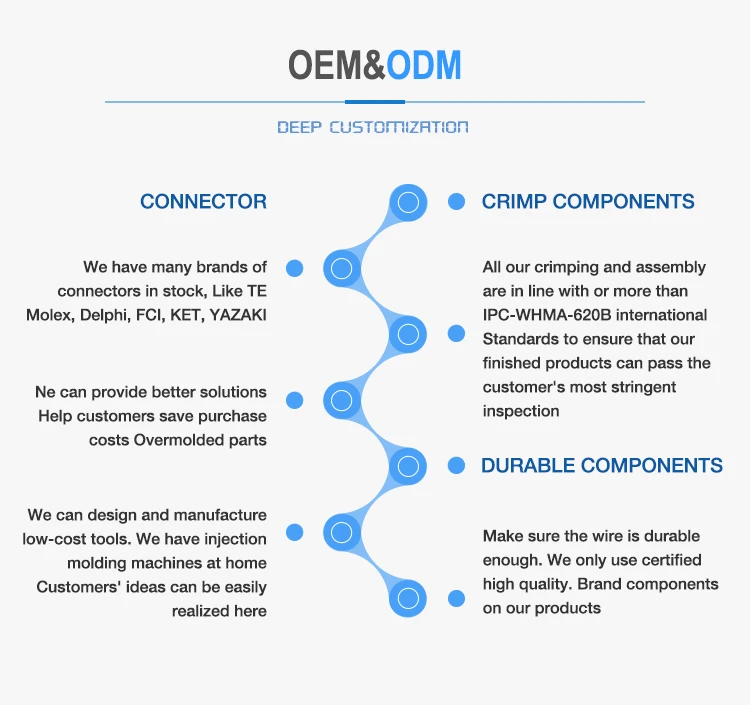 OEM&ODM

DEEP CUSTOMIZATION

CONNECTOR

We have many brands of connectors in stock, Like TE Molex, Delphi, FCI, KET, YAZAKI

Ne can provide better solutions Help customers save purchase costs Overmolded parts

We can design and manufacture low-cost tools. We have injection molding machines at home Customers' ideas can be easily realized here

CRIMP COMPONENTS

All our crimping and assembly are in line with or more than IPC-WHMA-620B international Standards to ensure that our finished products can pass the customer's most stringent inspection

DURABLE COMPONENTS

Make sure the wire is durable enough. We only use certified high quality. Brand components on our products